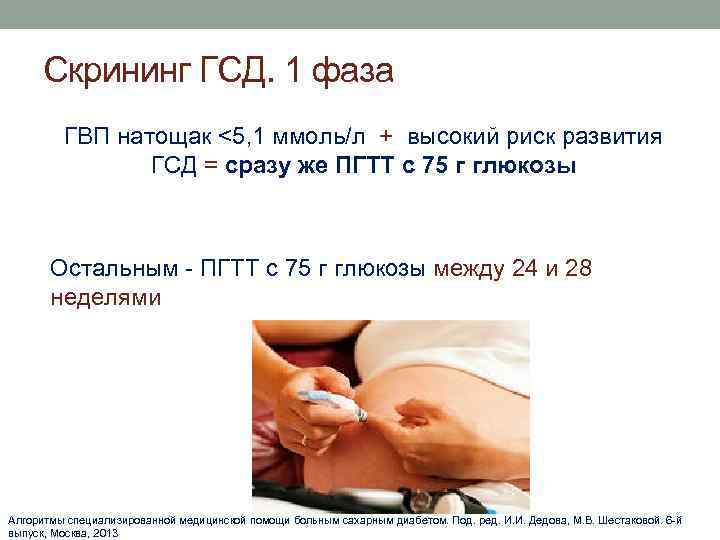 Скрининг ГСД. 1 фаза

ГВП натощак <5,1 ммоль/л + высокий риск развития ГСД = сразу же ПГТТ с 75 г глюкозы

Остальным - ПГТТ с 75 г глюкозы между 24 и 28 неделями

Алгоритмы специализированной медицинской помощи больным сахарным диабетом. Под. ред. И.И. Дедова, М.В. Шестаковой. 6-й выпуск, Москва, 2013